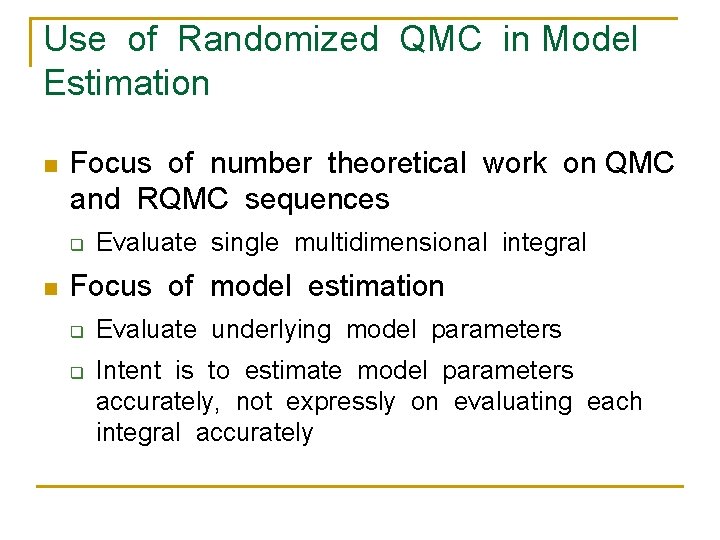 Use of Randomized QMC in Model Estimation

Focus of number theoretical work on QMC and RQMC sequences

Evaluate single multidimensional integral

Focus of model estimation

Evaluate underlying model parameters

Intent is to estimate model parameters accurately, not expressly on evaluating each integral accurately